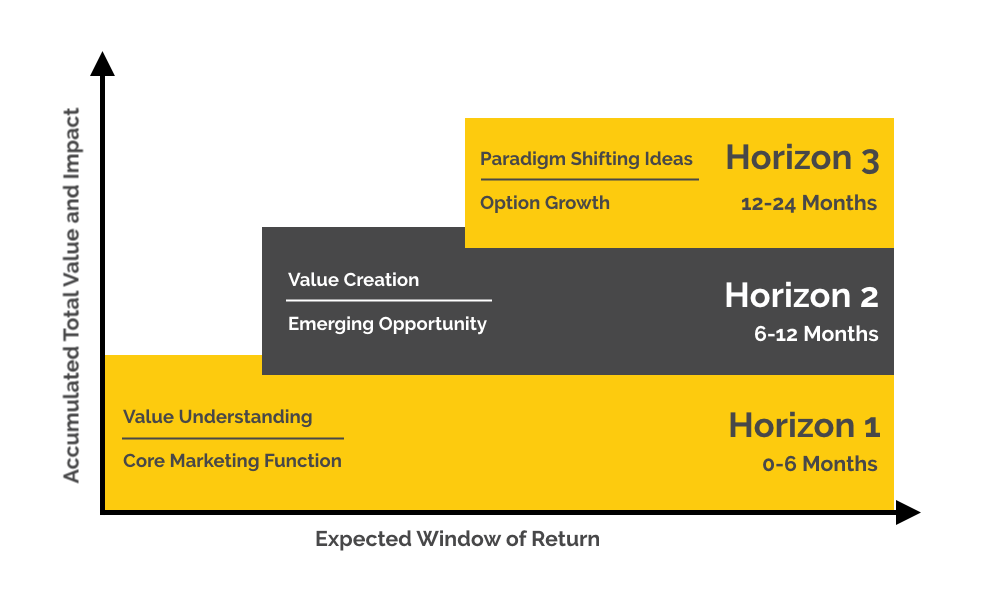 Accumulated Total Value and Impact

Paradigm Shifting Ideas

Option Growth

Horizon 3

12-24 Months

Value Creation

Emerging Opportunity

Horizon 2

6-12 Months

Value Understanding

Core Marketing Function

Horizon 1

0-6 Months

Expected Window of Return